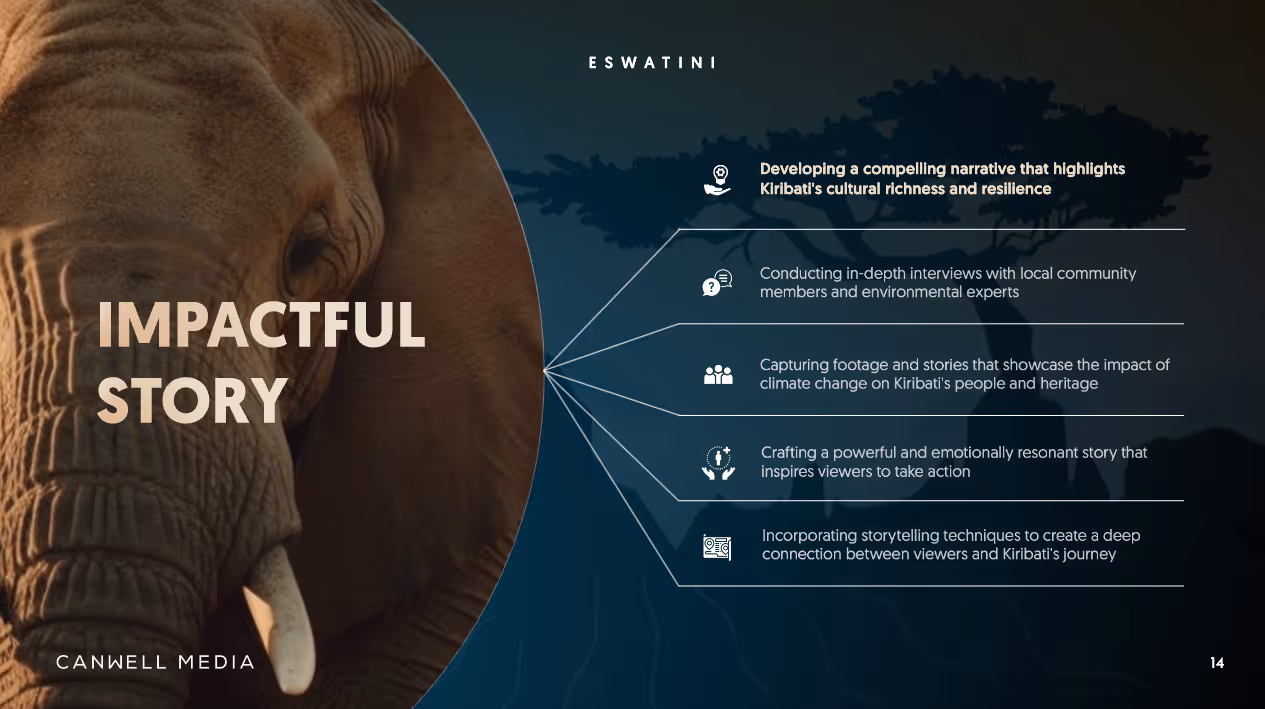 ESWATINI

IMPACTFUL STORY

Developing a compelling narrative that highlights Kiribati's cultural richness and resilience

Conducting in-depth interviews with local community members and environmental experts

Capturing footage and stories that showcase the impact of climate change on Kiribati's people and heritage

Crafting a powerful and emotionally resonant story that inspires viewers to take action

Incorporating storytelling techniques to create a deep connection between viewers and Kiribati's journey

CANWELL MEDIA

14